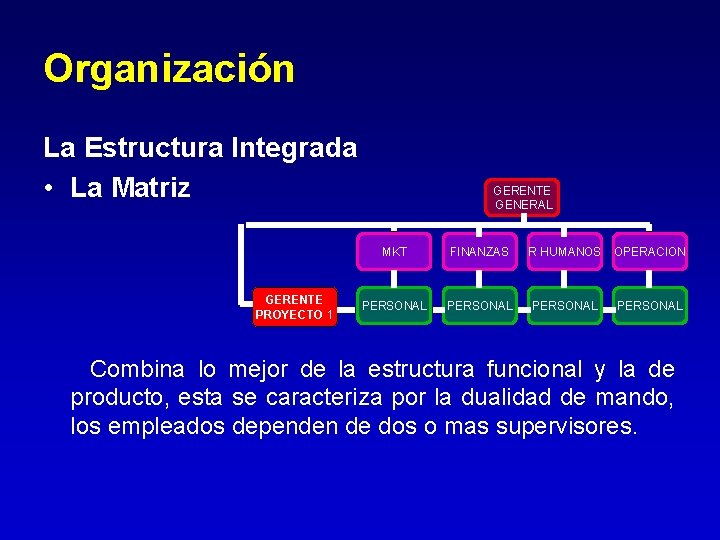 Organización

La Estructura Integrada

• La Matriz

GERENTE GENERAL

MKT

FINANZAS

R HUMANOS

OPERACION

GERENTE PROYECTO 1

PERSONAL

PERSONAL

PERSONAL

PERSONAL

Combina lo mejor de la estructura funcional y la de producto, esta se caracteriza por la dualidad de mando, los empleados dependen de dos o mas supervisores.